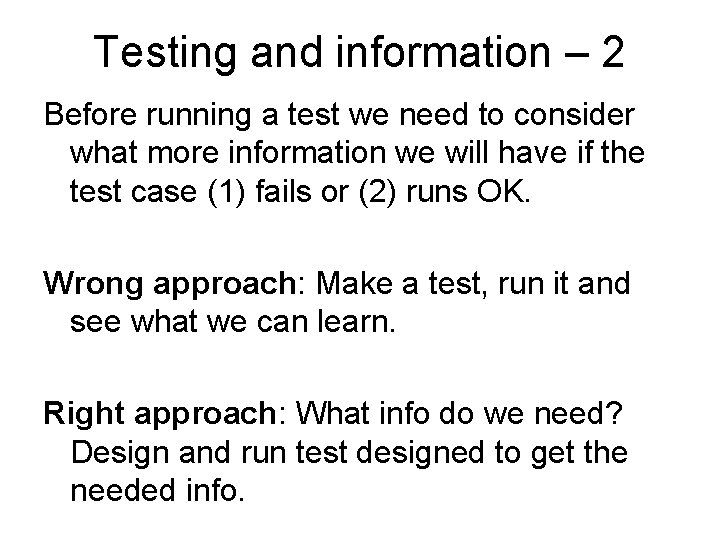 Testing and information – 2

Before running a test we need to consider what more information we will have if the test case (1) fails or (2) runs OK.

Wrong approach: Make a test, run it and see what we can learn.

Right approach: What info do we need? Design and run test designed to get the needed info.